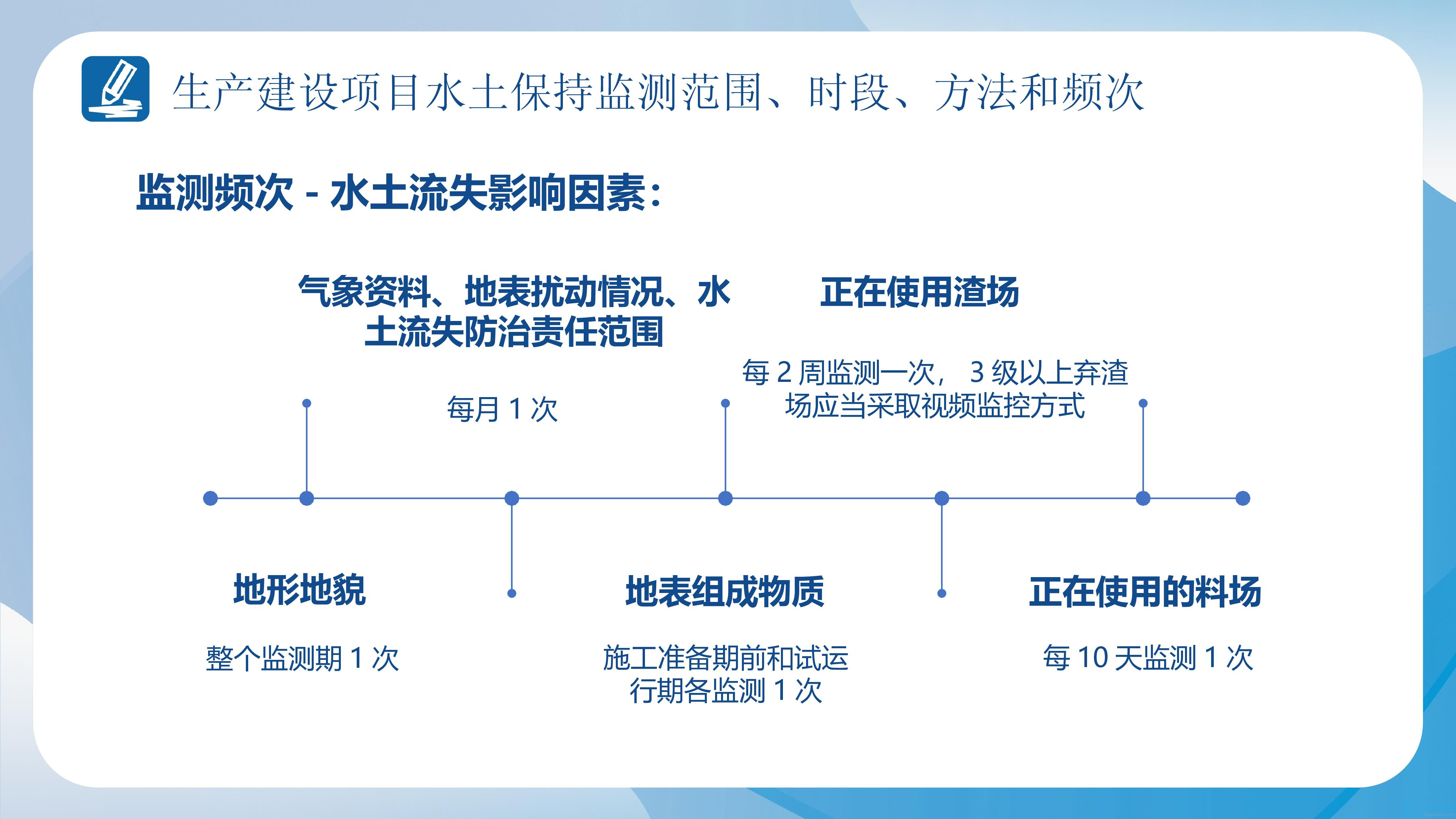 生产建设项目水土保持监测范围、时段、方法和频次

监测频次 - 水土流失影响因素：

气象资料、地表扰动情况、水土流失防治责任范围

每月 1 次

正在使用渣场

每 2 周监测一次， 3 级以上弃渣场应当采取视频监控方式

地形地貌

整个监测期 1 次

地表组成物质

施工准备期前和试运行期各监测 1 次

正在使用的料场

每 10 天监测 1 次